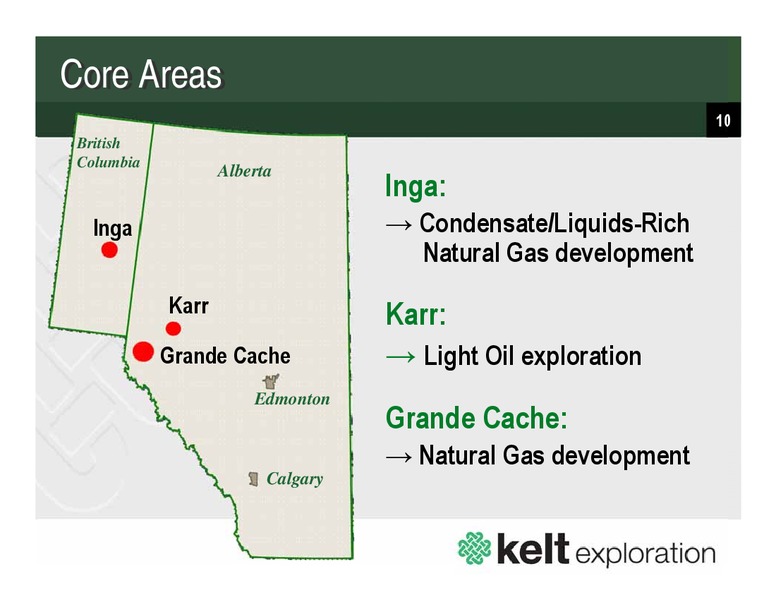 Core Areas

10

British Columbia

Alberta

Inga

Karr

Grande Cache

Edmonton

Calgary

Inga:
→ Condensate/Liquids-Rich Natural Gas development

Karr:
→ Light Oil exploration

Grande Cache:
→ Natural Gas development

kelt exploration